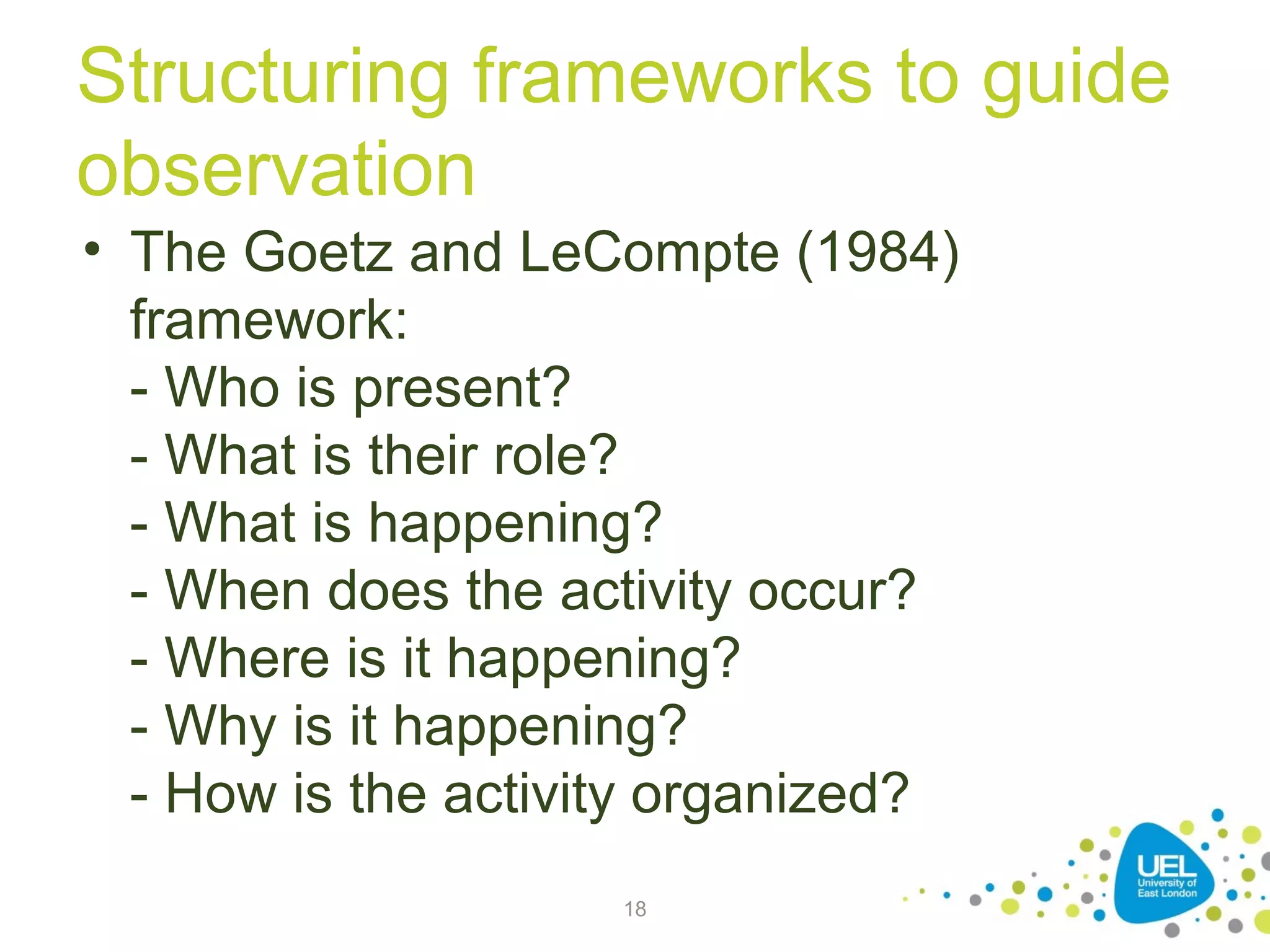 Structuring frameworks to guide observation

• The Goetz and LeCompte (1984) framework:
- Who is present?
- What is their role?
- What is happening?
- When does the activity occur?
- Where is it happening?
- Why is it happening?
- How is the activity organized?

18

UEL
University of East London